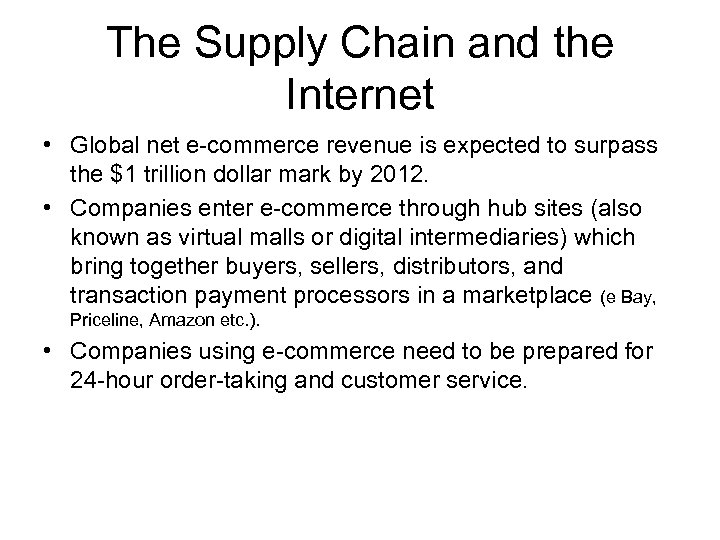 The Supply Chain and the Internet

• Global net e-commerce revenue is expected to surpass the \$1 trillion dollar mark by 2012.

• Companies enter e-commerce through hub sites (also known as virtual malls or digital intermediaries) which bring together buyers, sellers, distributors, and transaction payment processors in a marketplace (e Bay, Priceline, Amazon etc.).

• Companies using e-commerce need to be prepared for 24-hour order-taking and customer service.